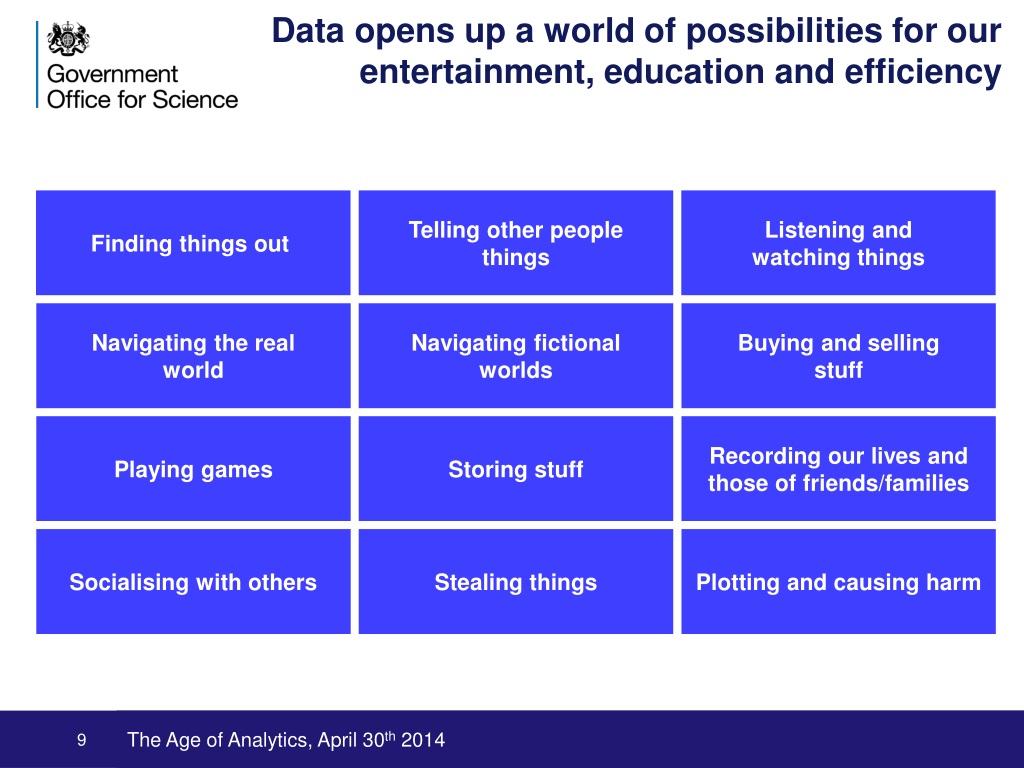 Government Office for Science

Data opens up a world of possibilities for our entertainment, education and efficiency

| Finding things out | Telling other people things | Listening and watching things |
|---|---|---|
| Navigating the real world | Navigating fictional worlds | Buying and selling stuff |
| Playing games | Storing stuff | Recording our lives and those of friends/families |
| Socialising with others | Stealing things | Plotting and causing harm |

9 The Age of Analytics, April 30$^{th}$ 2014